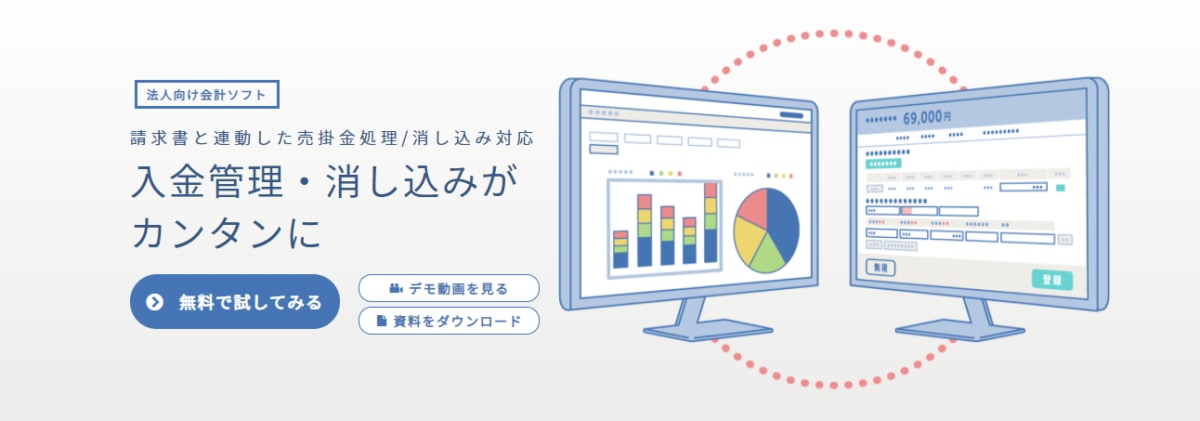 法人向け会計ソフト

請求書と連動した売掛金処理/消し込み対応

入金管理・消し込みがカンタンに

無料で試してみる

デモ動画を見る

資料をダウンロード

69,000円

登録